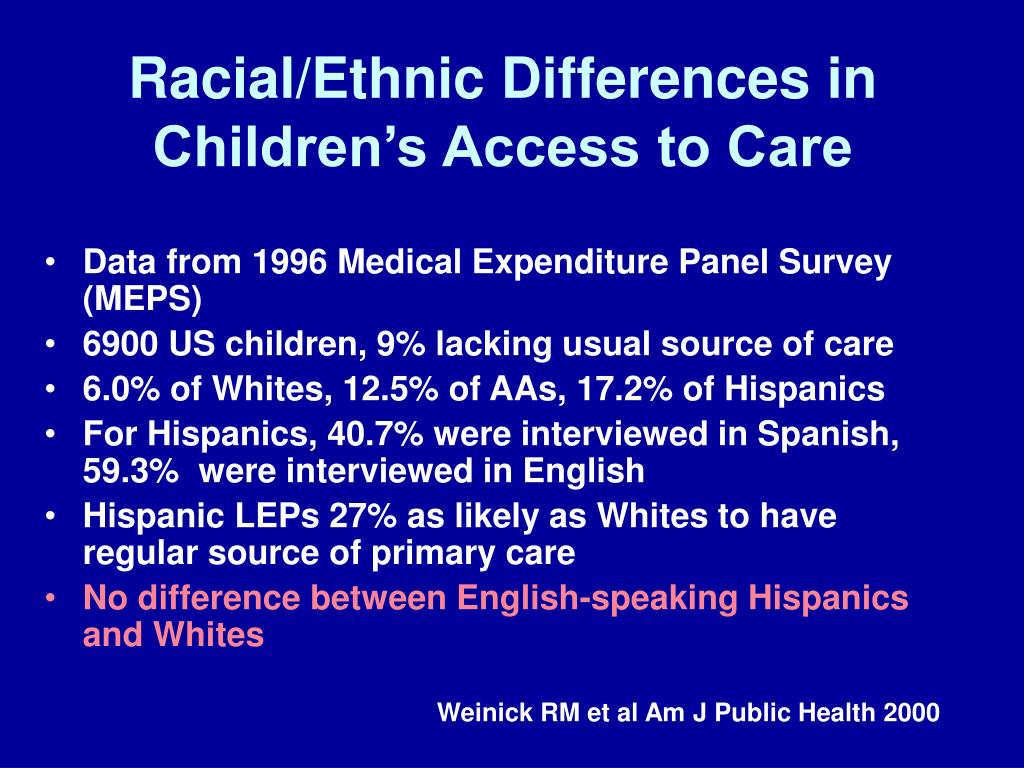 Racial/Ethnic Differences in Children's Access to Care

• Data from 1996 Medical Expenditure Panel Survey (MEPS)
• 6900 US children, 9% lacking usual source of care
• 6.0% of Whites, 12.5% of AAs, 17.2% of Hispanics
• For Hispanics, 40.7% were interviewed in Spanish, 59.3% were interviewed in English
• Hispanic LEPs 27% as likely as Whites to have regular source of primary care
• No difference between English-speaking Hispanics and Whites

Weinick RM et al Am J Public Health 2000